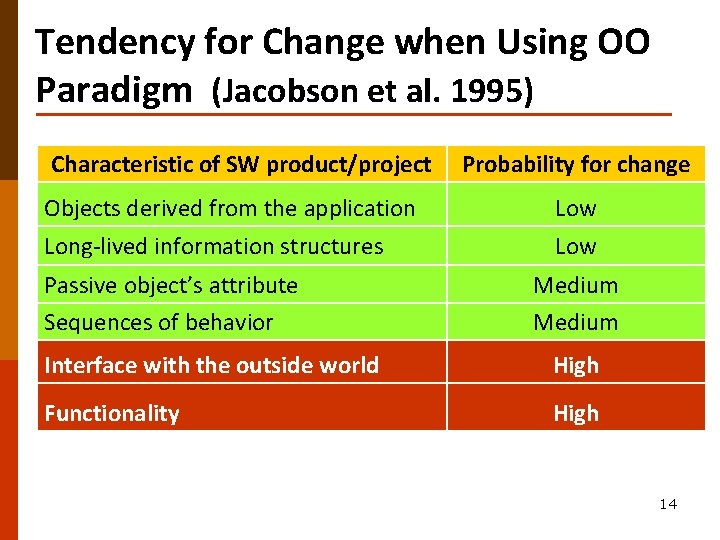 Tendency for Change when Using OO Paradigm (Jacobson et al. 1995)

| Characteristic of SW product/project | Probability for change |
|---|---|
| Objects derived from the application | Low |
| Long-lived information structures | Low |
| Passive object's attribute | Medium |
| Sequences of behavior | Medium |
| Interface with the outside world | High |
| Functionality | High |

14